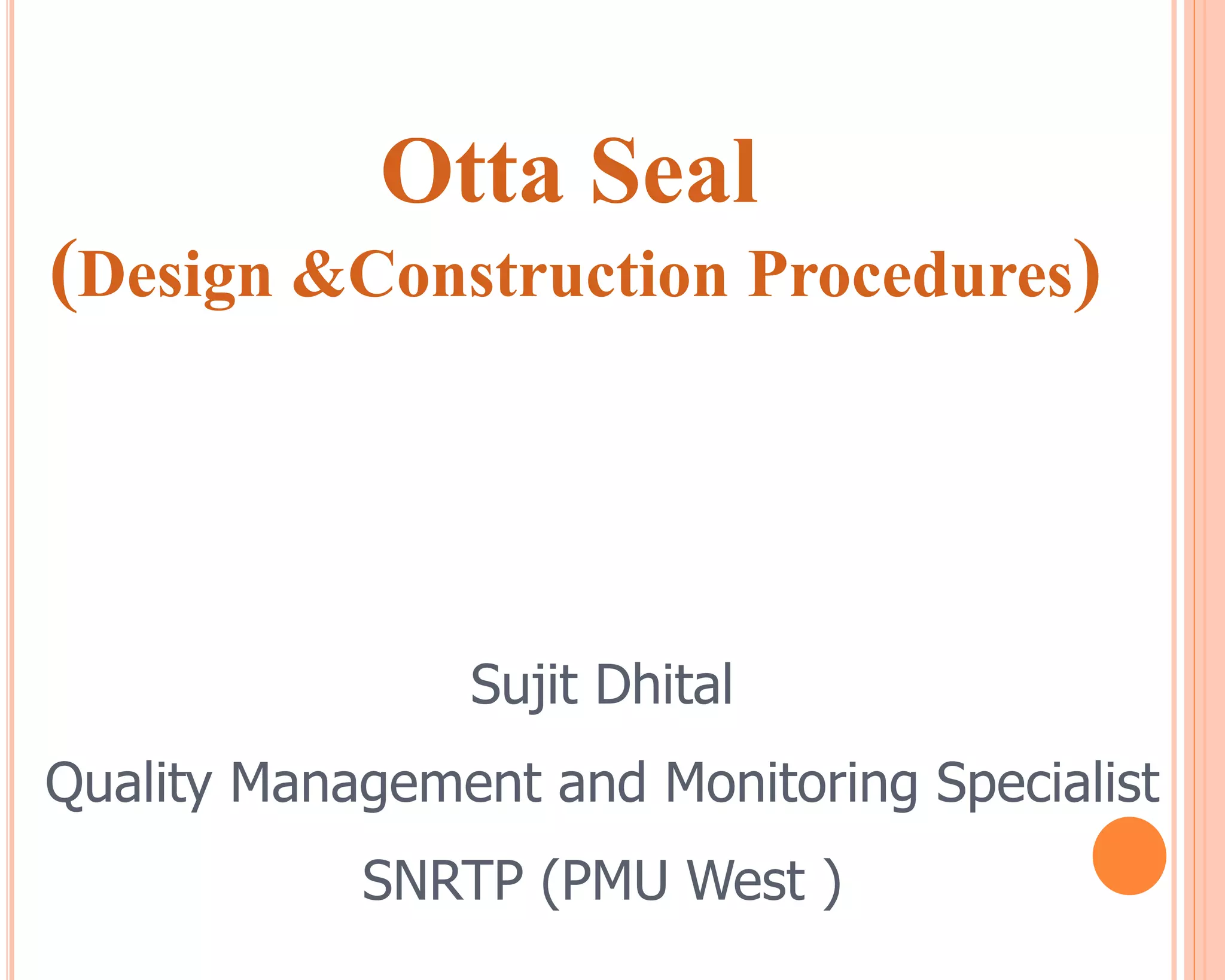 Otta Seal
(Design &Construction Procedures)

Sujit Dhital
Quality Management and Monitoring Specialist
SNRTP (PMU West )